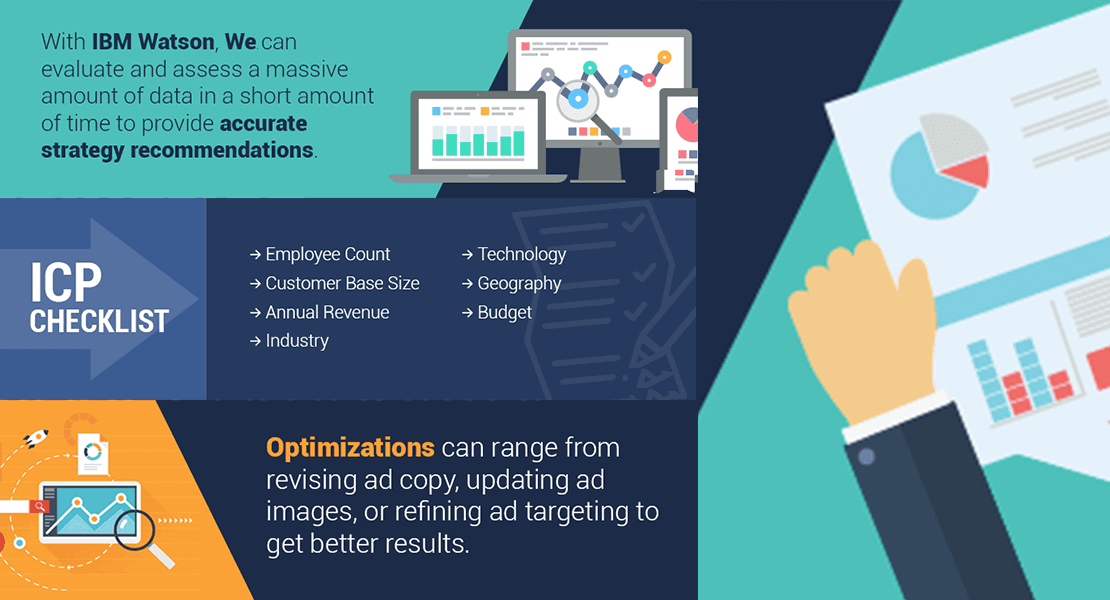 With IBM Watson, We can evaluate and assess a massive amount of data in a short amount of time to provide accurate strategy recommendations.

ICP CHECKLIST

→ Employee Count
→ Customer Base Size
→ Annual Revenue
→ Industry

→ Technology
→ Geography
→ Budget

Optimizations can range from revising ad copy, updating ad images, or refining ad targeting to get better results.